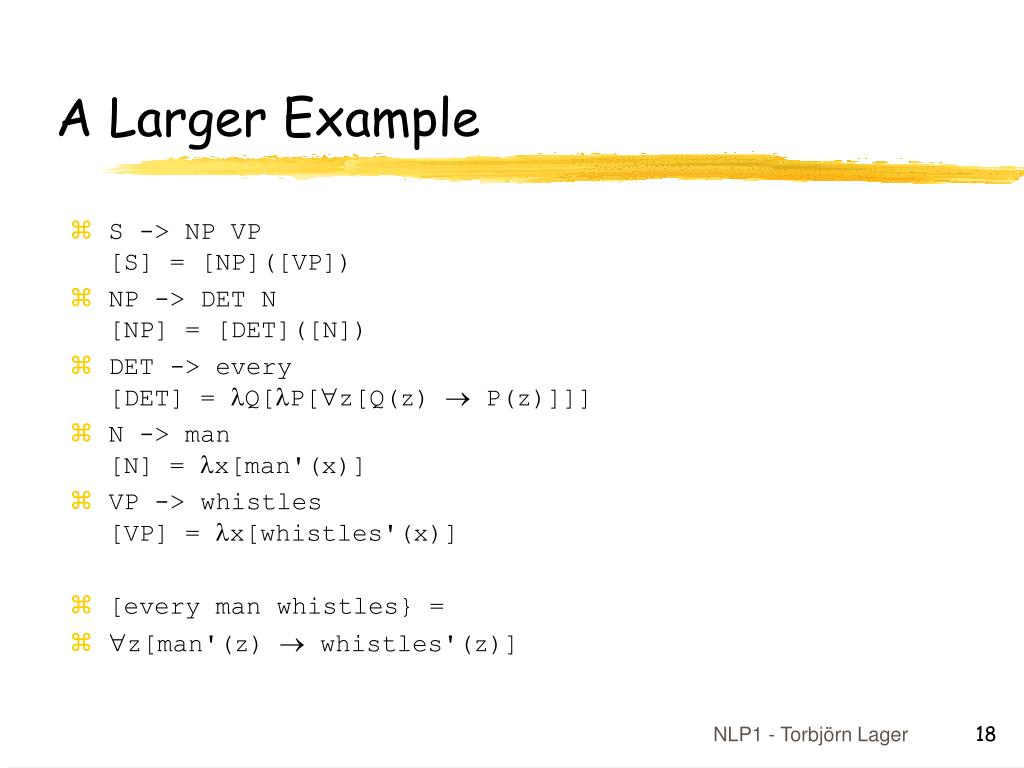 A Larger Example

⌘ S -> NP VP
[S] = [NP]([VP])

⌘ NP -> DET N
[NP] = [DET]([N])

⌘ DET -> every
[DET] = $\lambda$Q[$\lambda$P[$\forall$z[Q(z) $\rightarrow$ P(z)]]]

⌘ N -> man
[N] = $\lambda$x[man'(x)]

⌘ VP -> whistles
[VP] = $\lambda$x[whistles'(x)]

⌘ [every man whistles} =

⌘ $\forall$z[man'(z) $\rightarrow$ whistles'(z)]

NLP1 - Torbjörn Lager

18